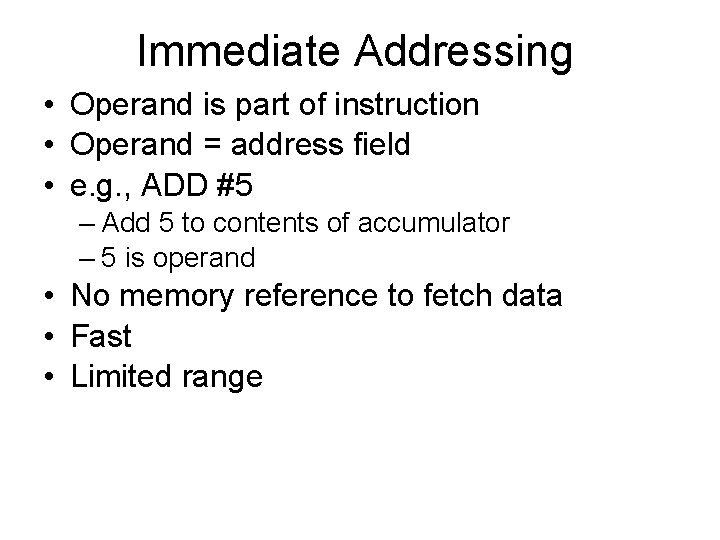 Immediate Addressing

• Operand is part of instruction
• Operand = address field
• e.g., ADD #5
– Add 5 to contents of accumulator
– 5 is operand
• No memory reference to fetch data
• Fast
• Limited range